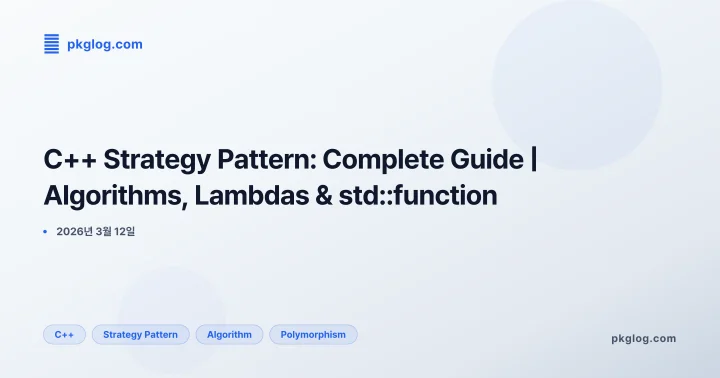 pkglog.com

C++ Strategy Pattern: Complete Guide | Algorithms, Lambdas & std::function

• 2026년 3월 12일

C++ Strategy Pattern Algorithm Polymorphism

pkglog.com